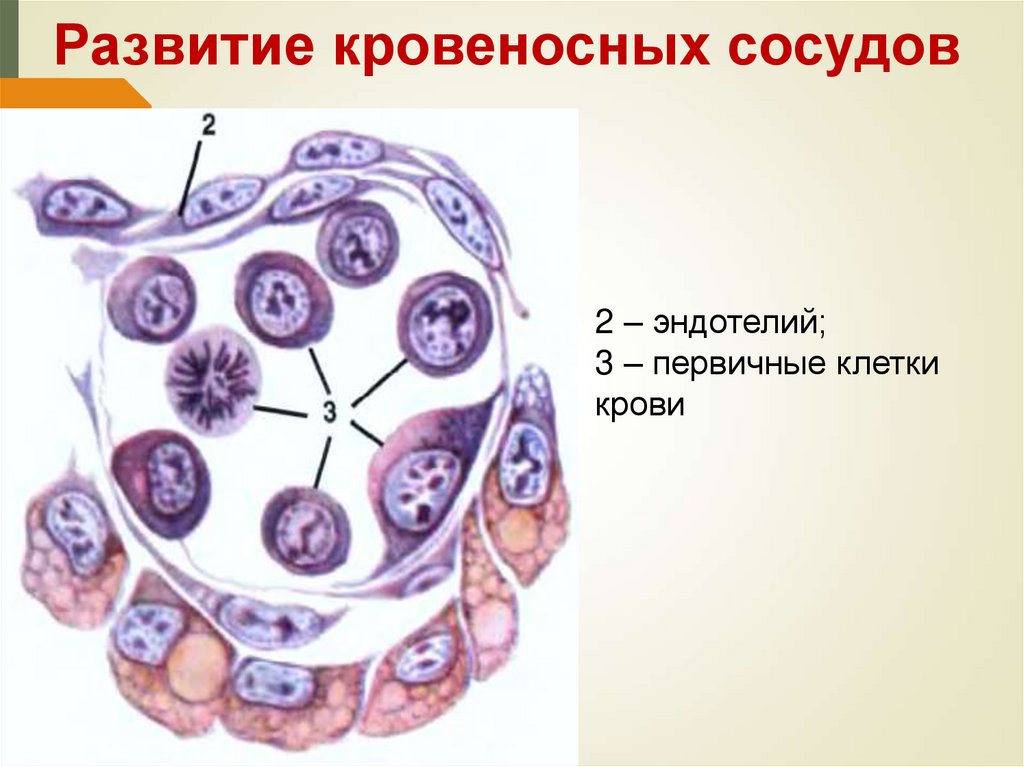 Развитие кровеносных сосудов

2

3

2 – эндотелий;
3 – первичные клетки крови